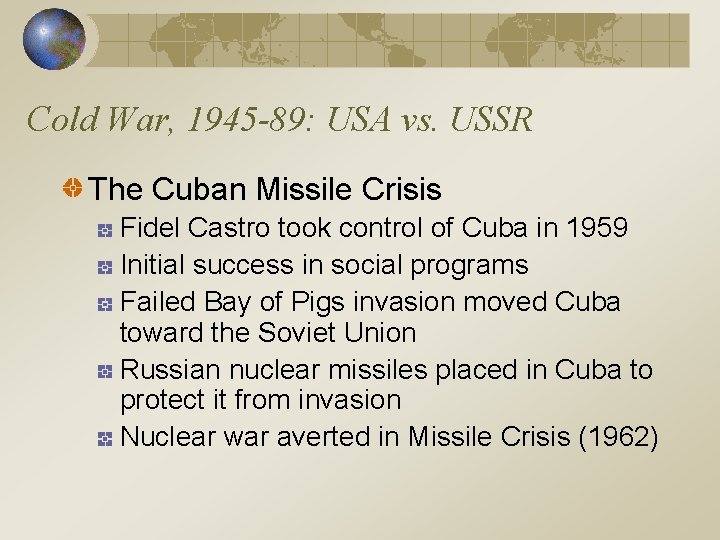 Cold War, 1945-89: USA vs. USSR

The Cuban Missile Crisis

Fidel Castro took control of Cuba in 1959

Initial success in social programs

Failed Bay of Pigs invasion moved Cuba toward the Soviet Union

Russian nuclear missiles placed in Cuba to protect it from invasion

Nuclear war averted in Missile Crisis (1962)